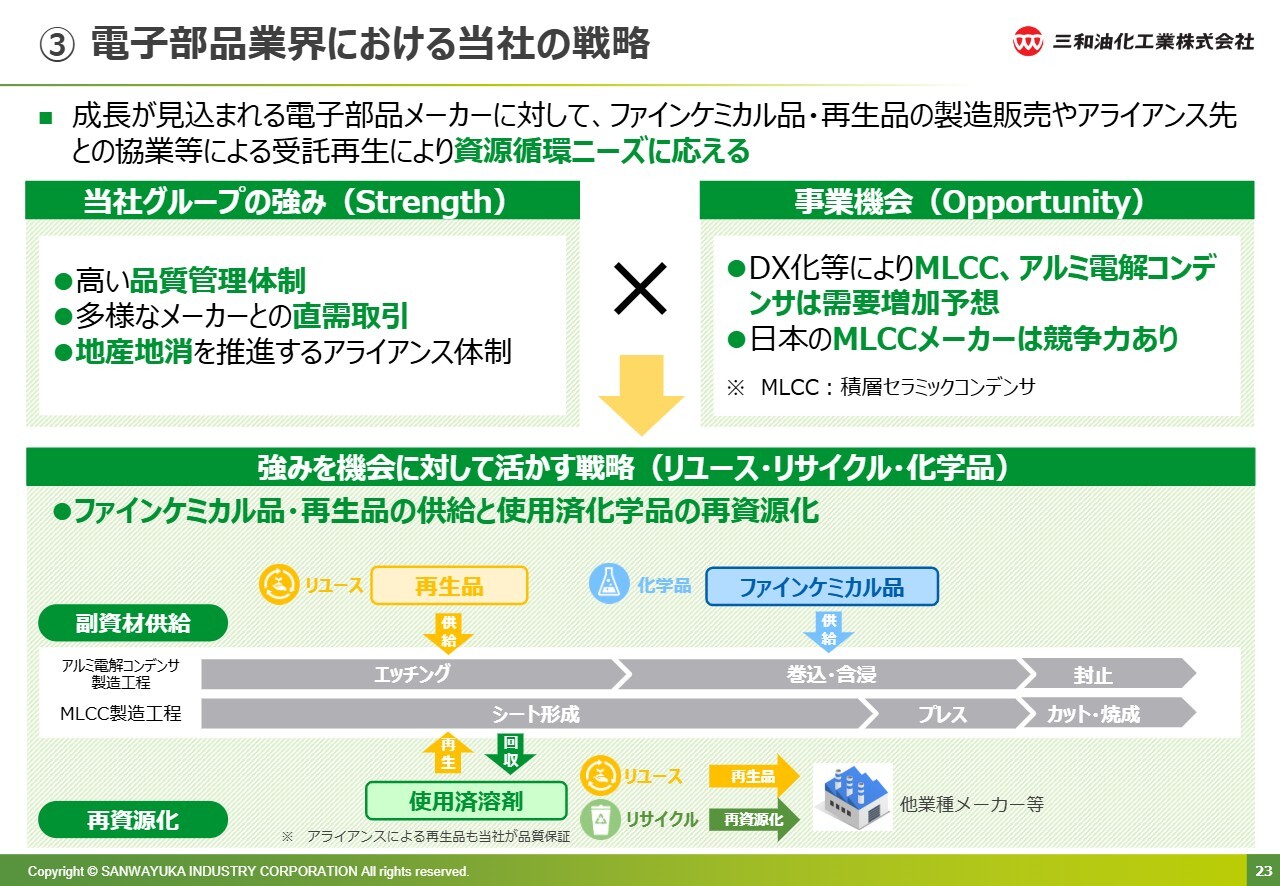 ③ 電子部品業界における当社の戦略

三和油化工業株式会社

■ 成長が見込まれる電子部品メーカーに対して、ファインケミカル品・再生品の製造販売やアライアンス先との協業等による受託再生により資源循環ニーズに応える

当社グループの強み（Strength）

●高い品質管理体制
●多様なメーカーとの直需取引
●地産地消を推進するアライアンス体制

×

事業機会（Opportunity）

●DX化等によりMLCC、アルミ電解コンデンサは需要増加予想
●日本のMLCCメーカーは競争力あり

※ MLCC：積層セラミックコンデンサ

強みを機会に対して活かす戦略（リユース・リサイクル・化学品）

●ファインケミカル品・再生品の供給と使用済化学品の再資源化

リユース 再生品

化学品 ファインケミカル品

副資材供給

供給

供給

アルミ電解コンデンサ製造工程

エッチング

巻込・含浸

封止

MLCC製造工程

シート形成

プレス

カット・焼成

再生

回収

使用済溶剤

リユース

再生品

リサイクル

再資源化

他業種メーカー等

再資源化

※ アライアンスによる再生品も当社が品質保証

Copyright © SANWAYUKA INDUSTRY CORPORATION All rights reserved.

23